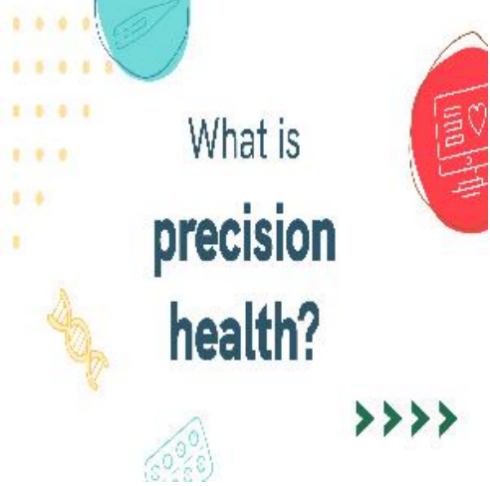 What is

precision

health?